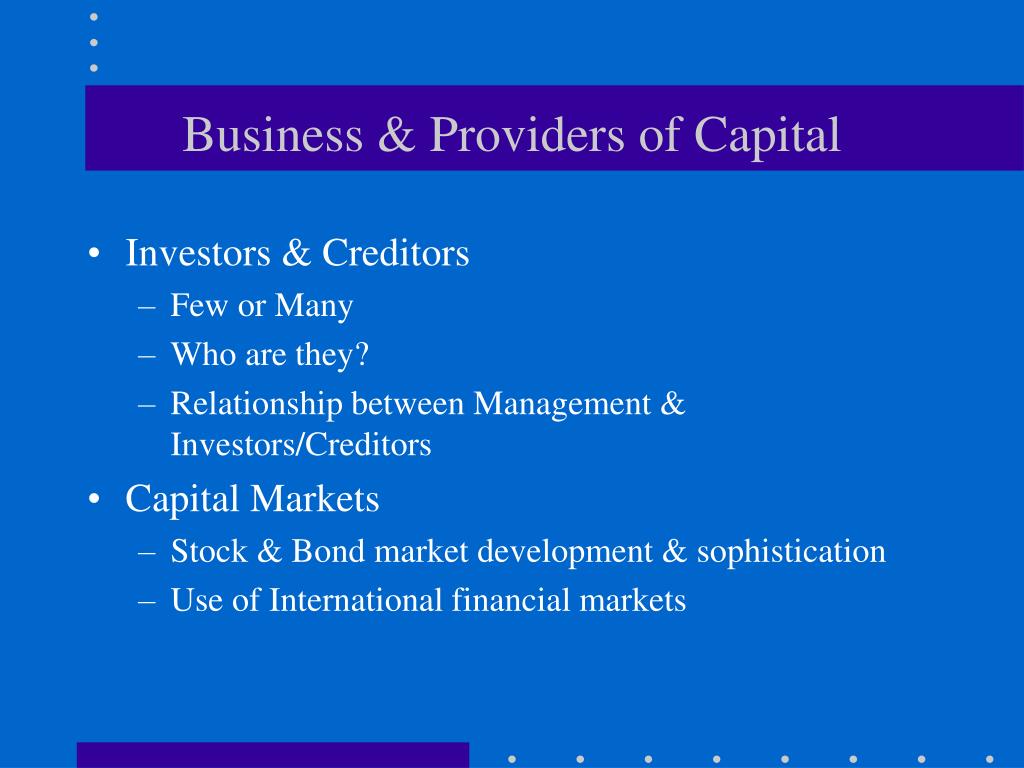 Business & Providers of Capital

• Investors & Creditors
– Few or Many
– Who are they?
– Relationship between Management & Investors/Creditors

• Capital Markets
– Stock & Bond market development & sophistication
– Use of International financial markets